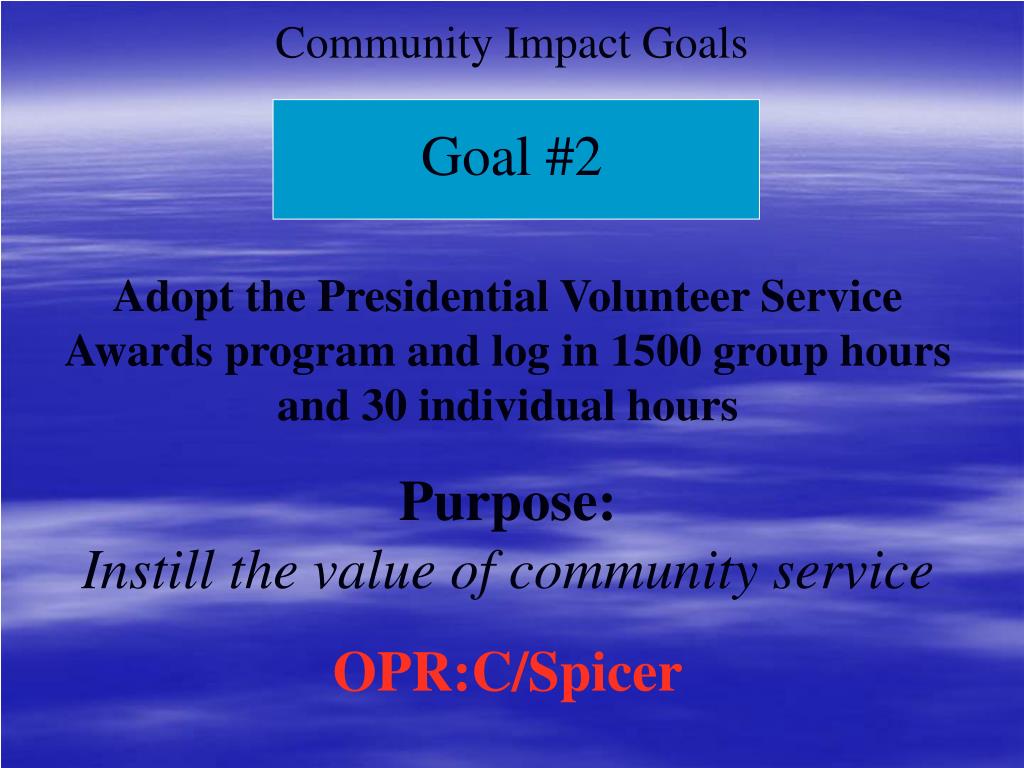 Community Impact Goals

Goal #2

Adopt the Presidential Volunteer Service Awards program and log in 1500 group hours and 30 individual hours

Purpose:
Instill the value of community service

OPR:C/Spicer